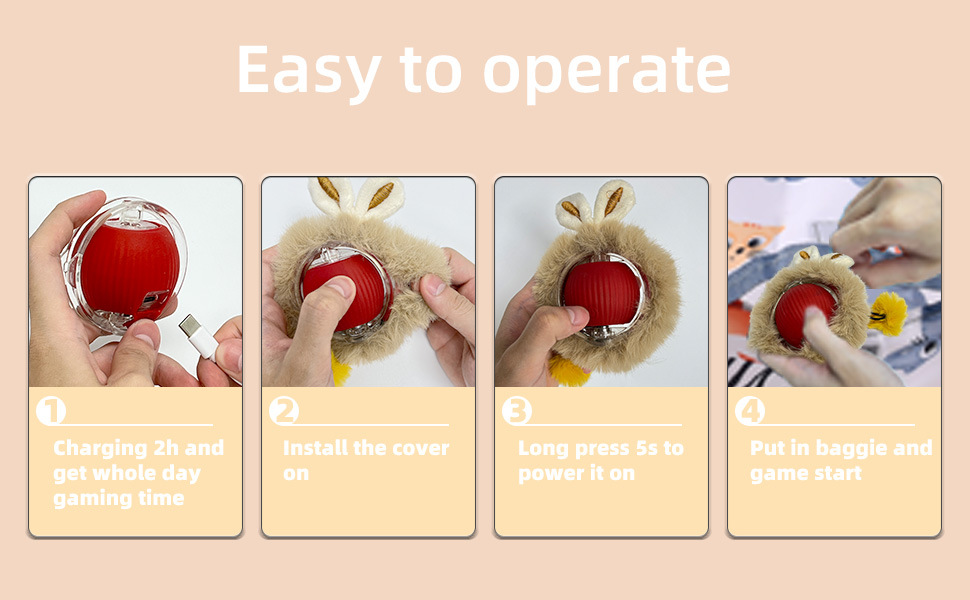 Easy to operate

1
Charging 2h and get whole day gaming time

2
Install the cover on

3
Long press 5s to power it on

4
Put in baggie and game start